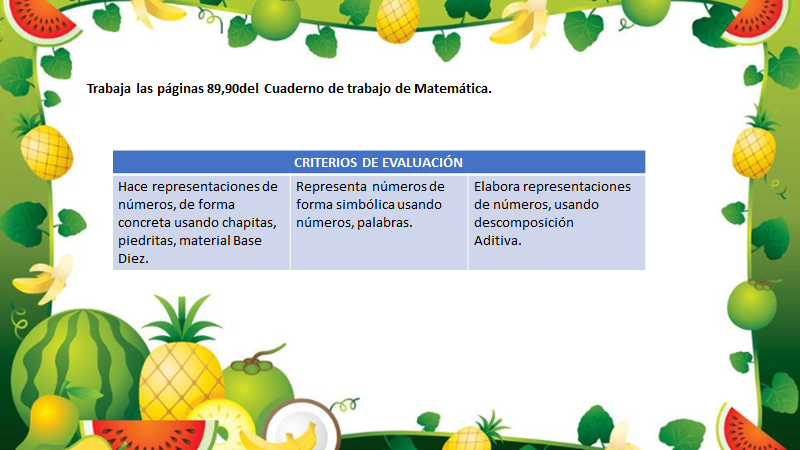 Trabaja las páginas 89,90del Cuaderno de trabajo de Matemática.

| CRITERIOS DE EVALUACIÓN | | |
|---|---|---|
| Hace representaciones de números, de forma concreta usando chapitas, piedritas, material Base Diez. | Representa números de forma simbólica usando números, palabras. | Elabora representaciones de números, usando descomposición Aditiva. |